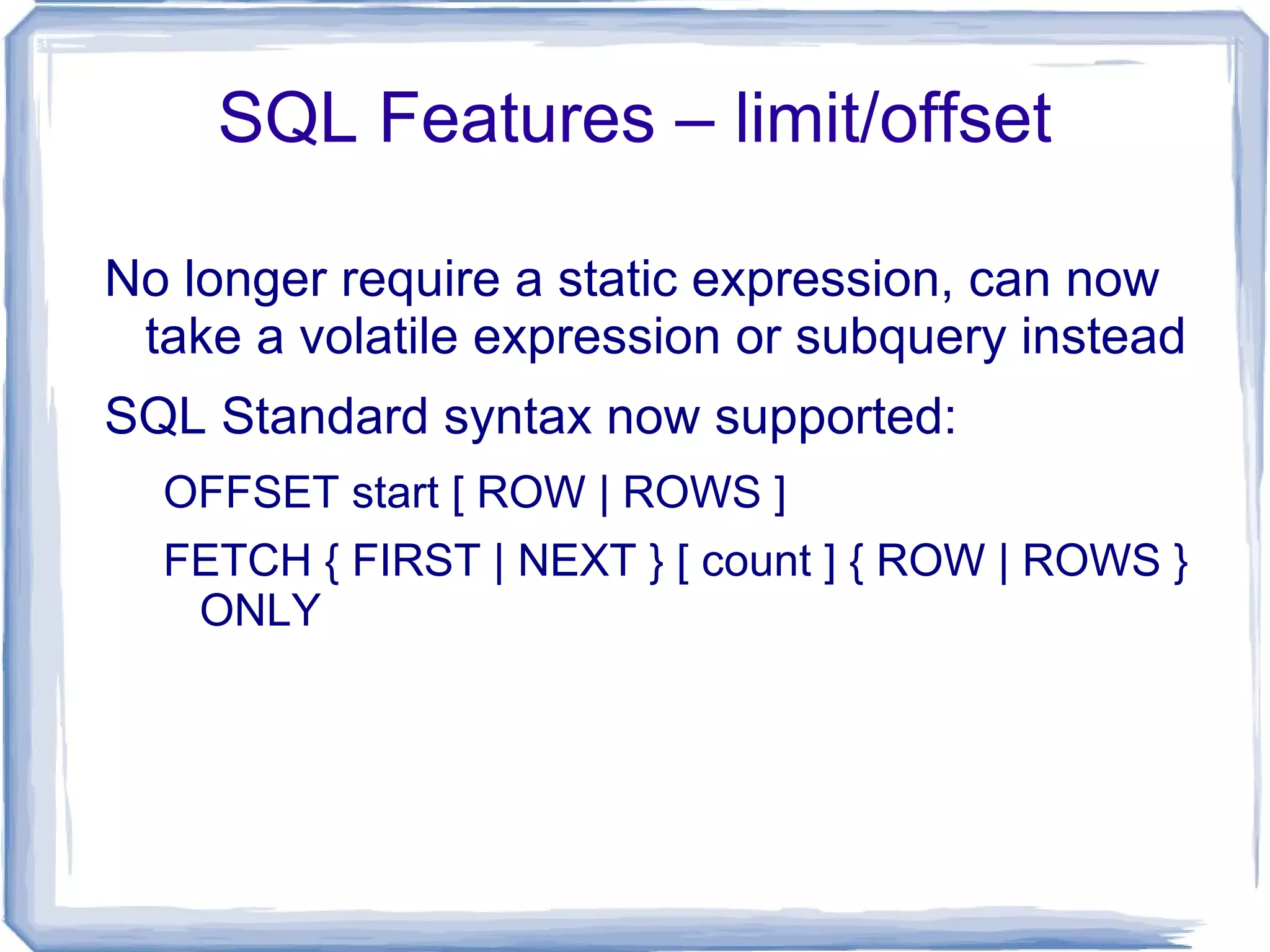 SQL Features – limit/offset

No longer require a static expression, can now take a volatile expression or subquery instead

SQL Standard syntax now supported:

OFFSET start [ ROW | ROWS ]

FETCH { FIRST | NEXT } [ count ] { ROW | ROWS } ONLY